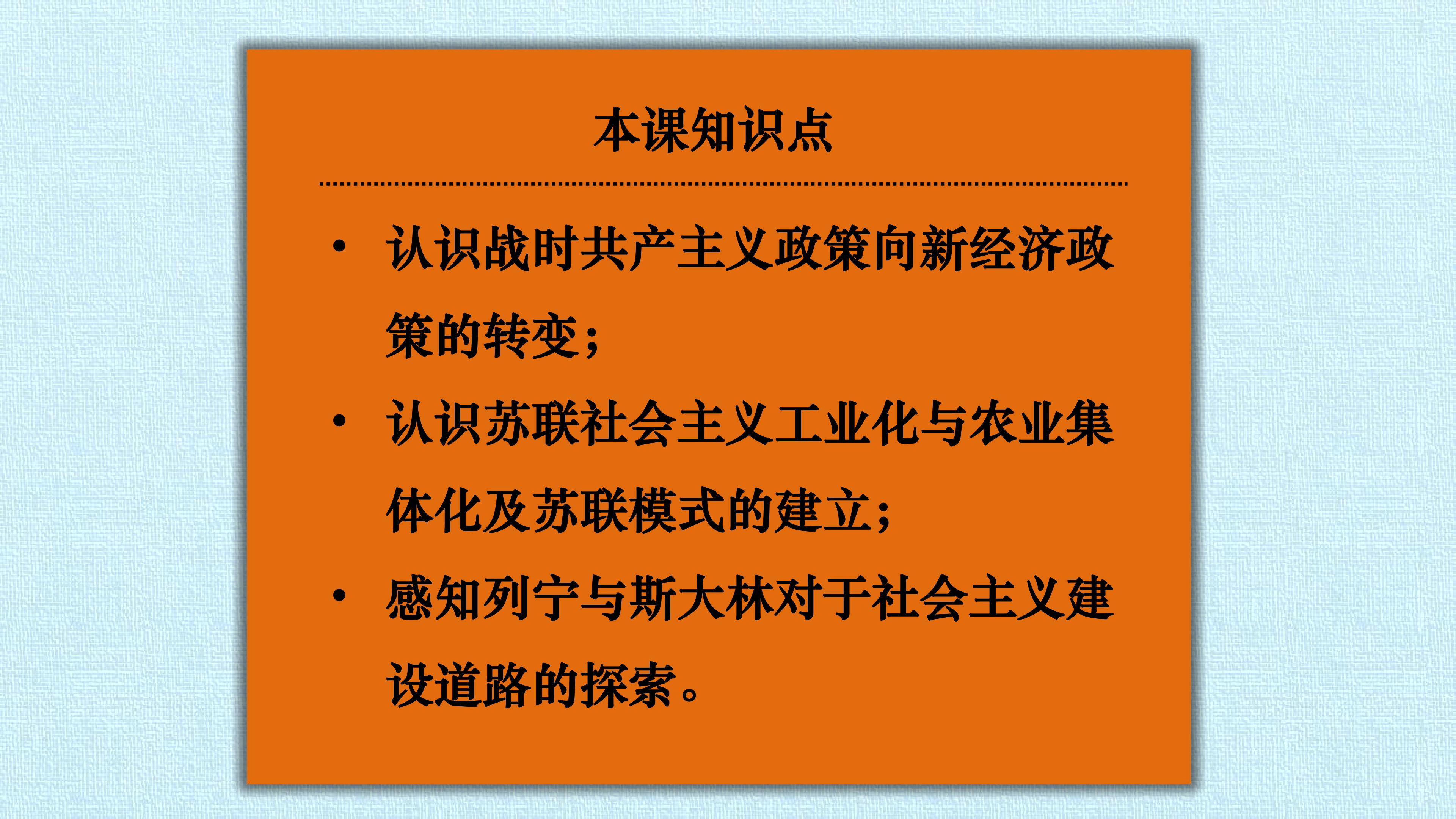 本课知识点

• 认识战时共产主义政策向新经济政策的转变；

• 认识苏联社会主义工业化与农业集体化及苏联模式的建立；

• 感知列宁与斯大林对于社会主义建设道路的探索。